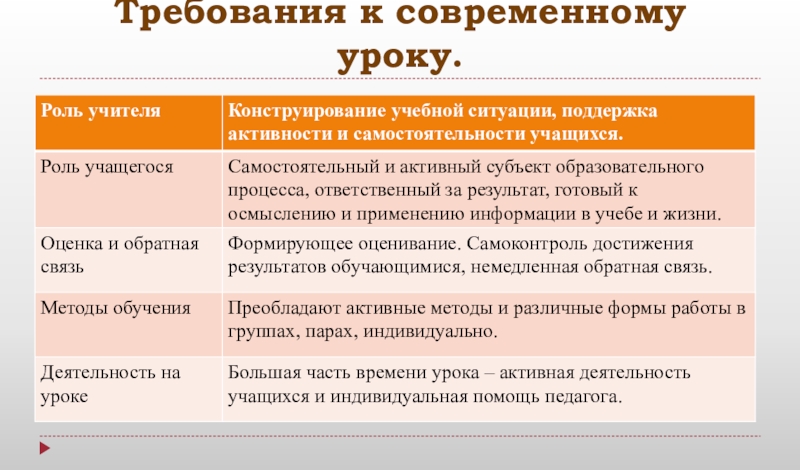 Требования к современному уроку.

| Роль учителя | Конструирование учебной ситуации, поддержка активности и самостоятельности учащихся. |
|---|---|
| Роль учащегося | Самостоятельный и активный субъект образовательного процесса, ответственный за результат, готовый к осмыслению и применению информации в учебе и жизни. |
| Оценка и обратная связь | Формирующее оценивание. Самоконтроль достижения результатов обучающимися, немедленная обратная связь. |
| Методы обучения | Преобладают активные методы и различные формы работы в группах, парах, индивидуально. |
| Деятельность на уроке | Большая часть времени урока – активная деятельность учащихся и индивидуальная помощь педагога. |